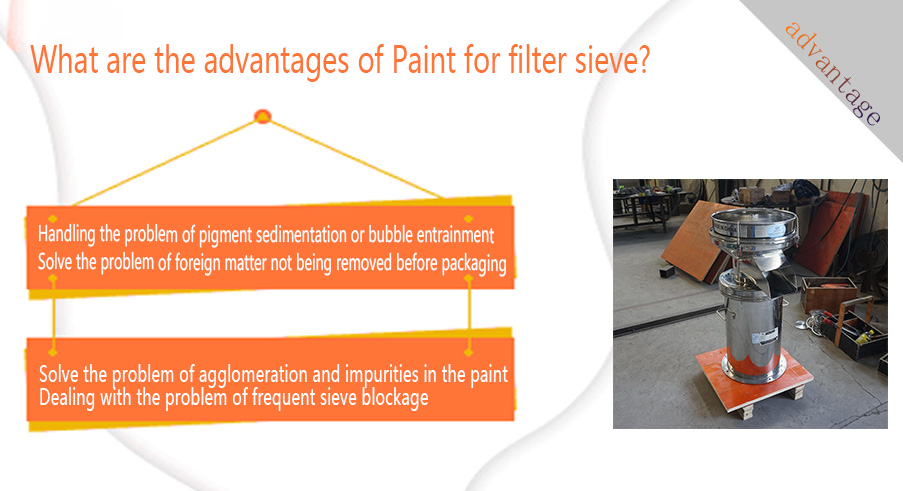 What are the advantages of Paint for filter sieve?

advantage

Handling the problem of pigment sedimentation or bubble entrainment
Solve the problem of foreign matter not being removed before packaging

Solve the problem of agglomeration and impurities in the paint
Dealing with the problem of frequent sieve blockage